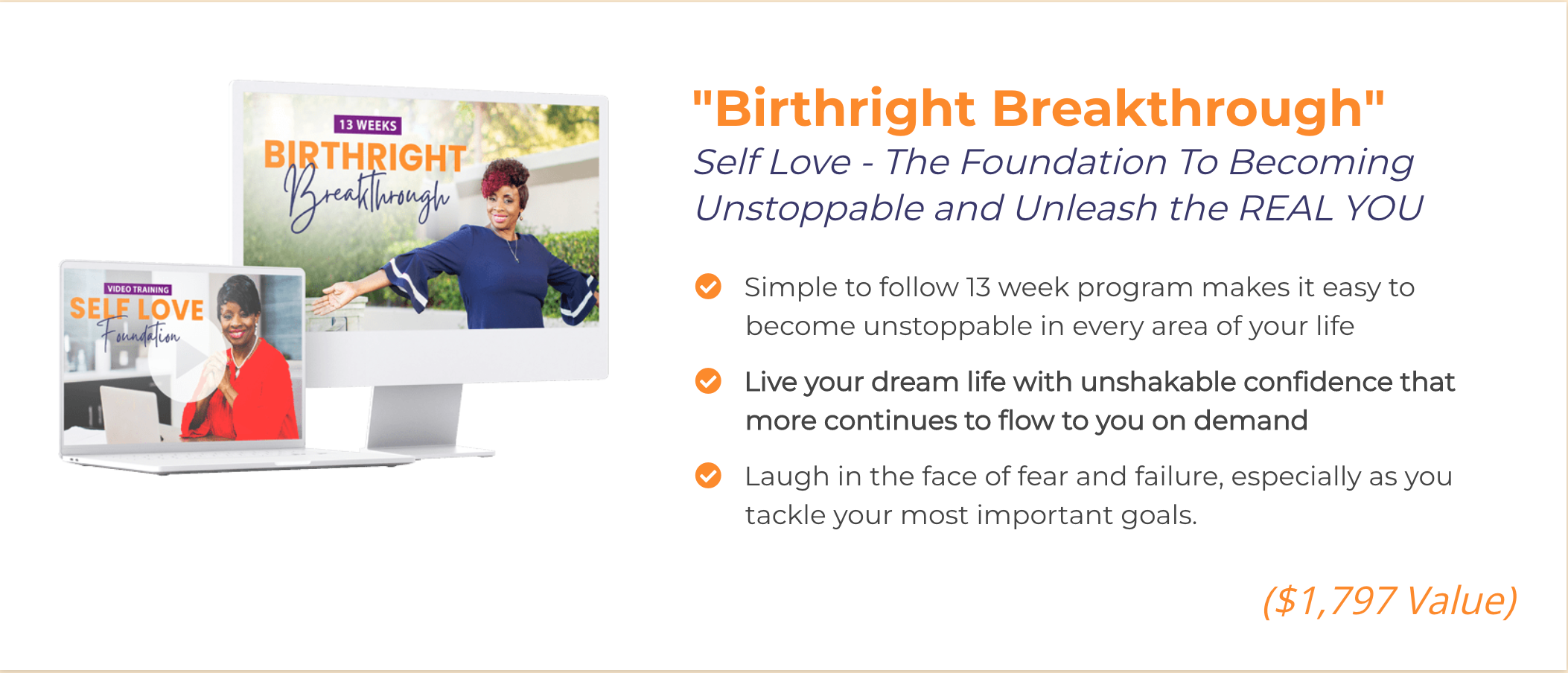 13 WEEKS
BIRTHRIGHT
Breakthrough

VIDEO TRAINING
SELF LOVE
Foundation

"Birthright Breakthrough"
Self Love - The Foundation To Becoming Unstoppable and Unleash the REAL YOU

Simple to follow 13 week program makes it easy to become unstoppable in every area of your life

Live your dream life with unshakable confidence that more continues to flow to you on demand

Laugh in the face of fear and failure, especially as you tackle your most important goals.

($1,797 Value)